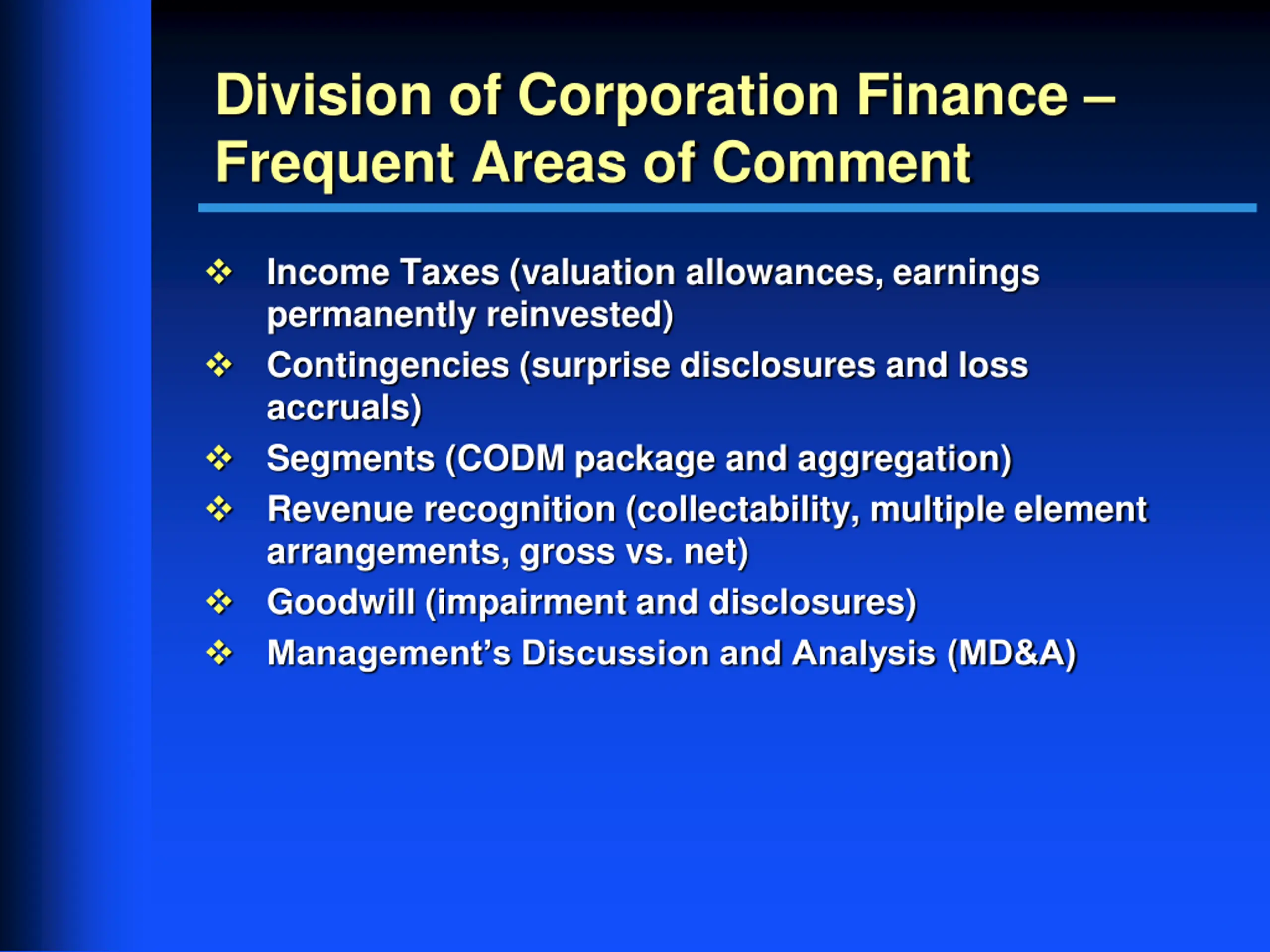 Division of Corporation Finance – Frequent Areas of Comment

❖ Income Taxes (valuation allowances, earnings permanently reinvested)
❖ Contingencies (surprise disclosures and loss accruals)
❖ Segments (CODM package and aggregation)
❖ Revenue recognition (collectability, multiple element arrangements, gross vs. net)
❖ Goodwill (impairment and disclosures)
❖ Management's Discussion and Analysis (MD&A)